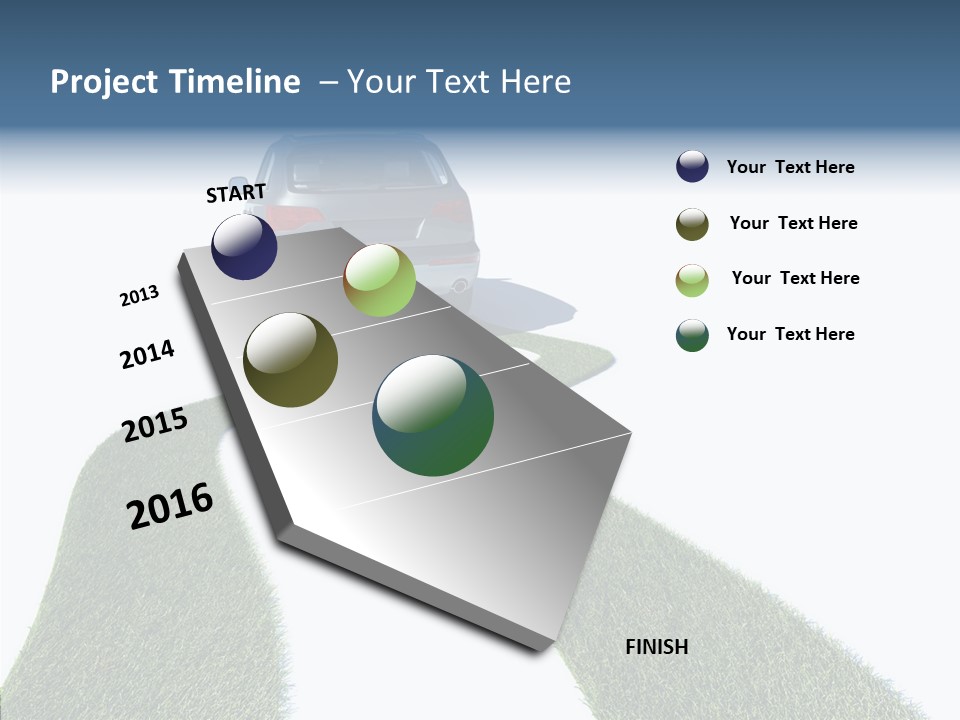 Project Timeline – Your Text Here

START

2013

2014

2015

2016

FINISH

Your Text Here

Your Text Here

Your Text Here

Your Text Here